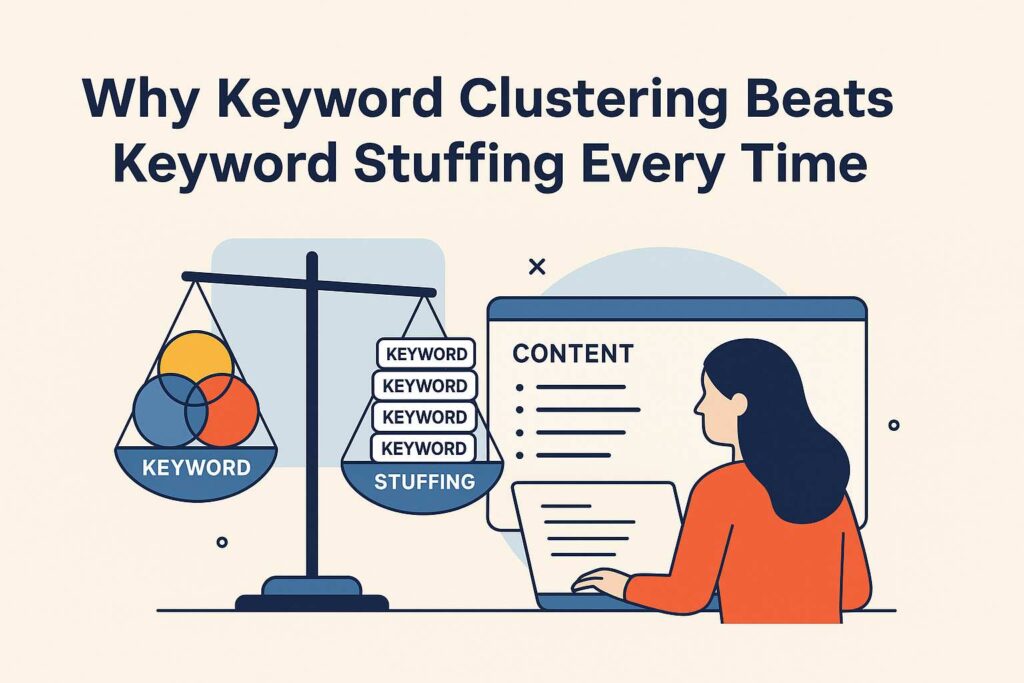 Why Keyword Clustering Beats Keyword Stuffing Every Time

KEYWORD

KEYWORD
KEYWORD
KEYWORD
KEYWORD
STUFFING

CONTENT